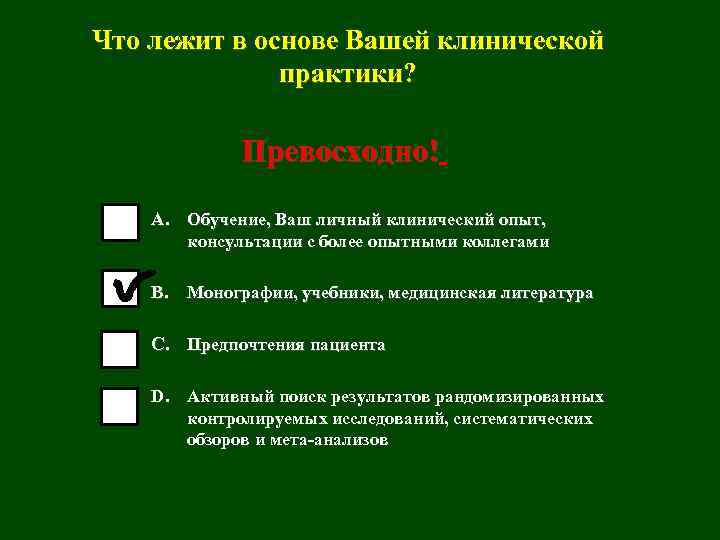 Что лежит в основе Вашей клинической практики?

Превосходно!

A. Обучение, Ваш личный клинический опыт, консультации с более опытными коллегами

B. Монографии, учебники, медицинская литература

C. Предпочтения пациента

D. Активный поиск результатов рандомизированных контролируемых исследований, систематических обзоров и мета-анализов